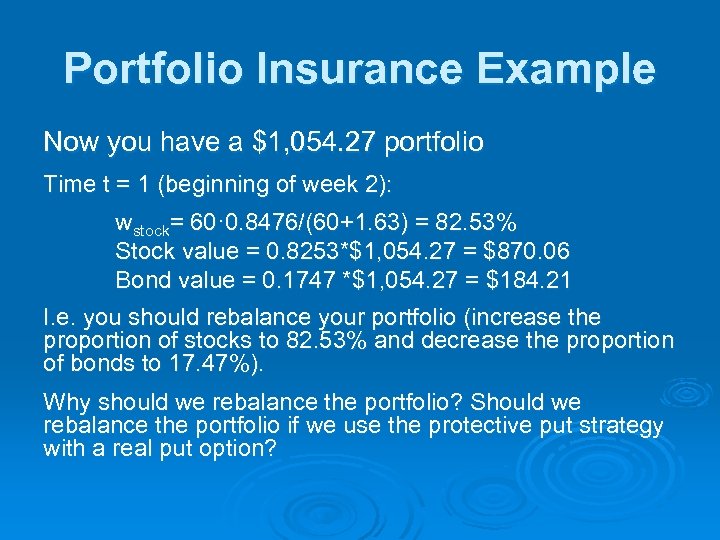 Portfolio Insurance Example

Now you have a \$1,054.27 portfolio

Time t = 1 (beginning of week 2):

$w_{stock}$= 60·0.8476/(60+1.63) = 82.53%
Stock value = 0.8253*\$1,054.27 = \$870.06
Bond value = 0.1747 *\$1,054.27 = \$184.21

I.e. you should rebalance your portfolio (increase the proportion of stocks to 82.53% and decrease the proportion of bonds to 17.47%).

Why should we rebalance the portfolio? Should we rebalance the portfolio if we use the protective put strategy with a real put option?